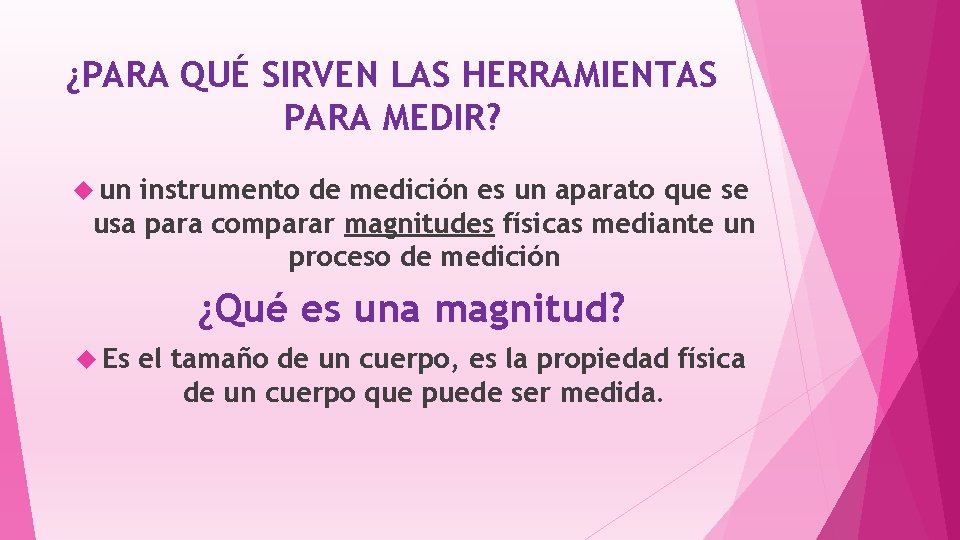 ¿PARA QUÉ SIRVEN LAS HERRAMIENTAS PARA MEDIR?

un instrumento de medición es un aparato que se usa para comparar magnitudes físicas mediante un proceso de medición

¿Qué es una magnitud?

Es el tamaño de un cuerpo, es la propiedad física de un cuerpo que puede ser medida.